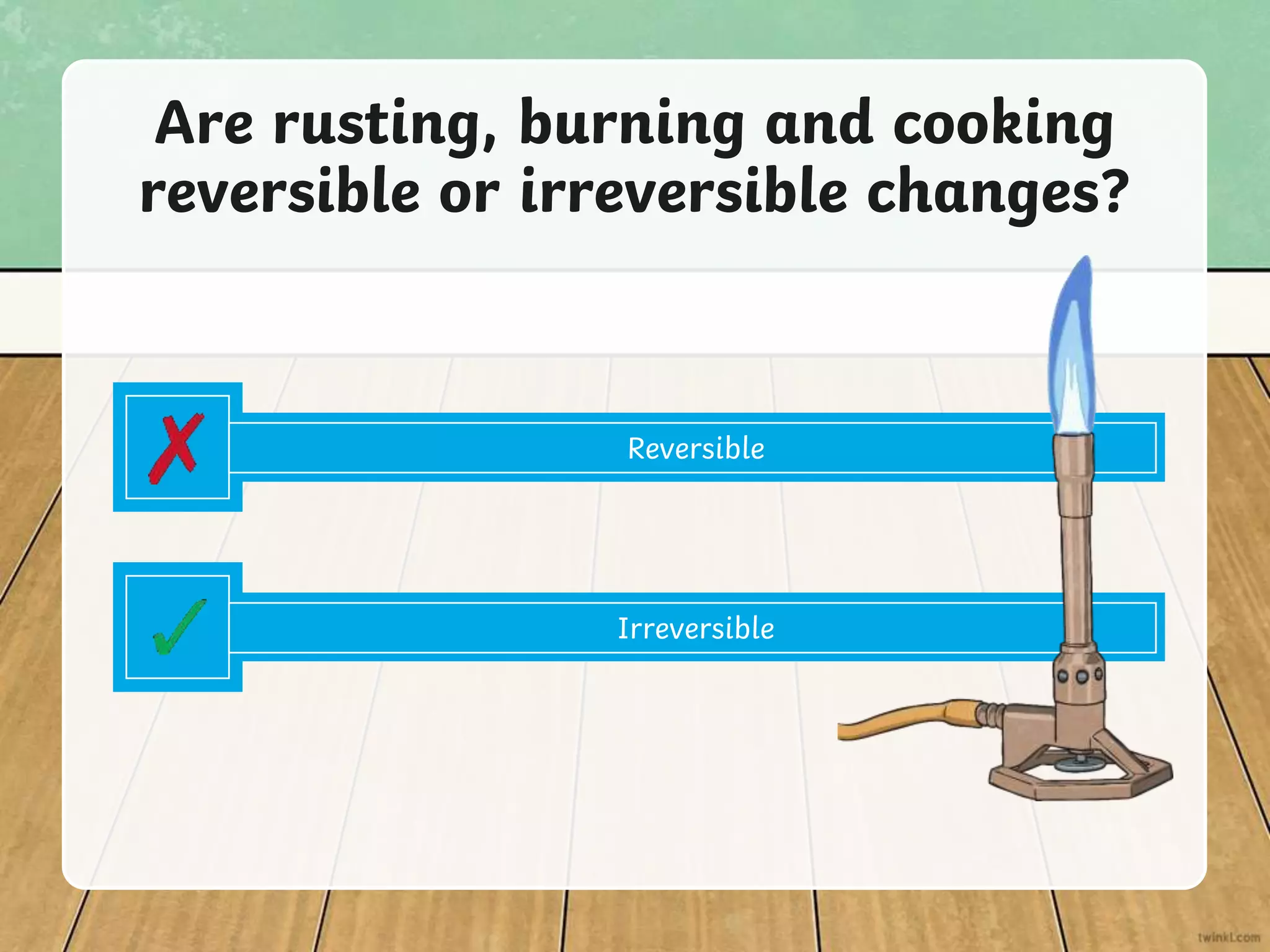 Are rusting, burning and cooking reversible or irreversible changes?

✗ Reversible

✓ Irreversible

twinkl.com